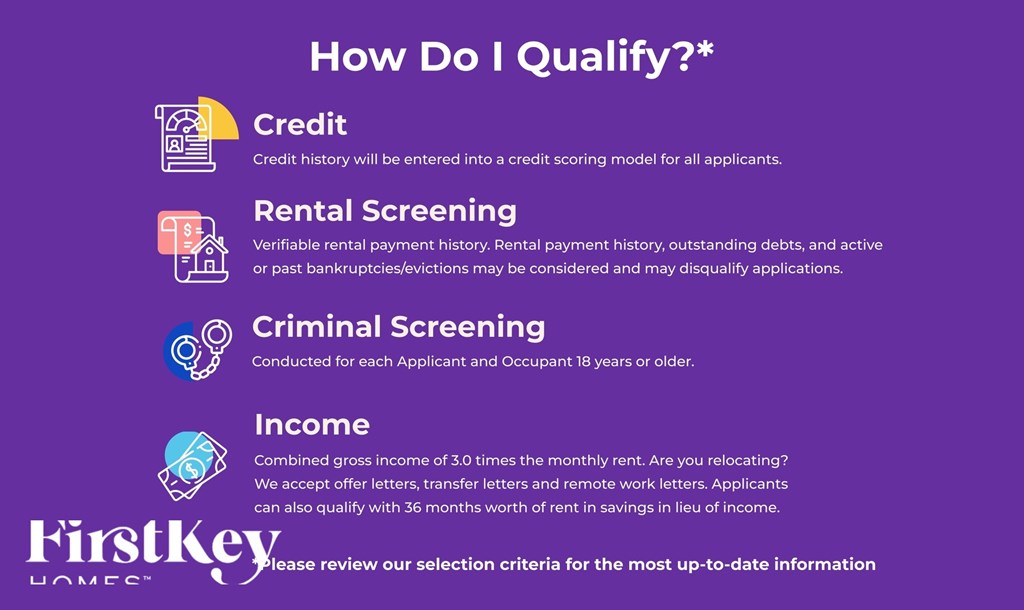 How Do I Qualify?*

Credit
Credit history will be entered into a credit scoring model for all applicants.

Rental Screening
Verifiable rental payment history. Rental payment history, outstanding debts, and active or past bankruptcies/evictions may be considered and may disqualify applications.

Criminal Screening
Conducted for each Applicant and Occupant 18 years or older.

Income
Combined gross income of 3.0 times the monthly rent. Are you relocating? We accept offer letters, transfer letters and remote work letters. Applicants can also qualify with 36 months worth of rent in savings in lieu of income.

FirstKey HOMES™

*Please review our selection criteria for the most up-to-date information